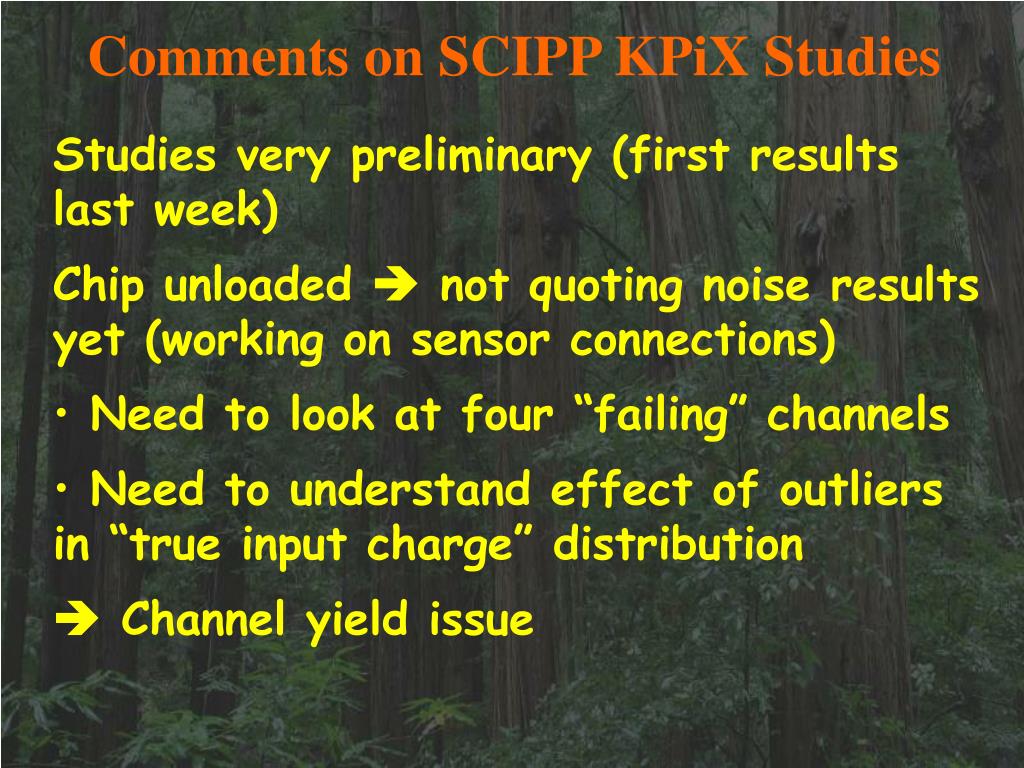 Comments on SCIPP KPiX Studies

Studies very preliminary (first results last week)

Chip unloaded ➔ not quoting noise results yet (working on sensor connections)

• Need to look at four “failing” channels

• Need to understand effect of outliers in “true input charge” distribution

➔ Channel yield issue